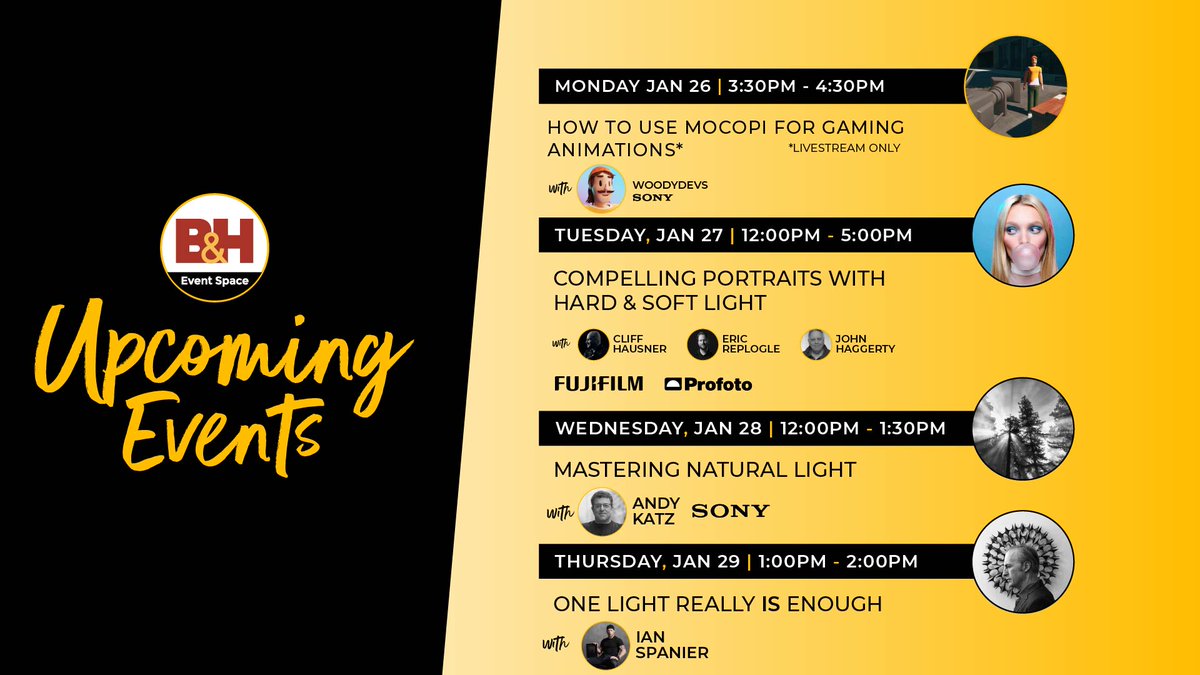 B&H
Event Space

Upcoming Events

MONDAY JAN 26 | 3:30PM - 4:30PM

HOW TO USE MOCOPI FOR GAMING ANIMATIONS*

*LIVESTREAM ONLY

with WOODYDEVS SONY

TUESDAY, JAN 27 | 12:00PM - 5:00PM

COMPELLING PORTRAITS WITH HARD & SOFT LIGHT

with CLIFF HAUSNER ERIC REPLOGLE JOHN HAGGERTY

FUJIFILM Profoto

WEDNESDAY, JAN 28 | 12:00PM - 1:30PM

MASTERING NATURAL LIGHT

with ANDY KATZ SONY

THURSDAY, JAN 29 | 1:00PM - 2:00PM

ONE LIGHT REALLY IS ENOUGH

with IAN SPANIER